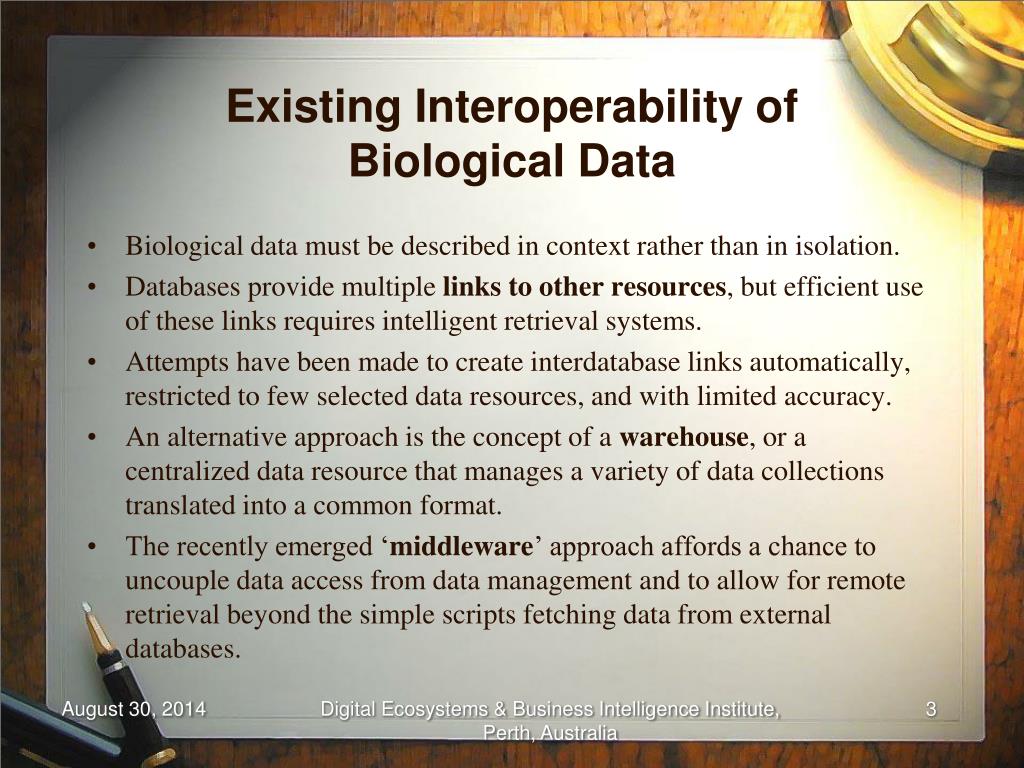 Existing Interoperability of Biological Data

• Biological data must be described in context rather than in isolation.
• Databases provide multiple links to other resources, but efficient use of these links requires intelligent retrieval systems.
• Attempts have been made to create interdatabase links automatically, restricted to few selected data resources, and with limited accuracy.
• An alternative approach is the concept of a warehouse, or a centralized data resource that manages a variety of data collections translated into a common format.
• The recently emerged ‘middleware’ approach affords a chance to uncouple data access from data management and to allow for remote retrieval beyond the simple scripts fetching data from external databases.

August 30, 2014

Digital Ecosystems & Business Intelligence Institute, Perth, Australia

3